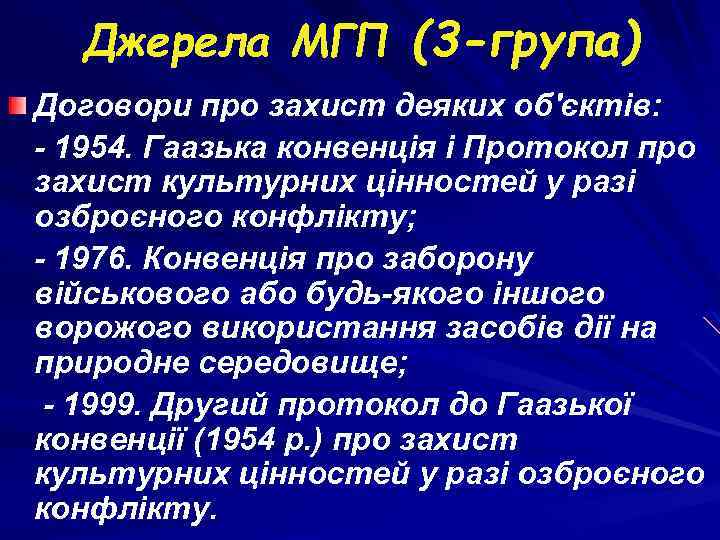 Джерела МГП (3-група)

Договори про захист деяких об'єктів:

- 1954. Гаазька конвенція і Протокол про захист культурних цінностей у разі озброєного конфлікту;

- 1976. Конвенція про заборону військового або будь-якого іншого ворожого використання засобів дії на природне середовище;

- 1999. Другий протокол до Гаазької конвенції (1954 р.) про захист культурних цінностей у разі озброєного конфлікту.